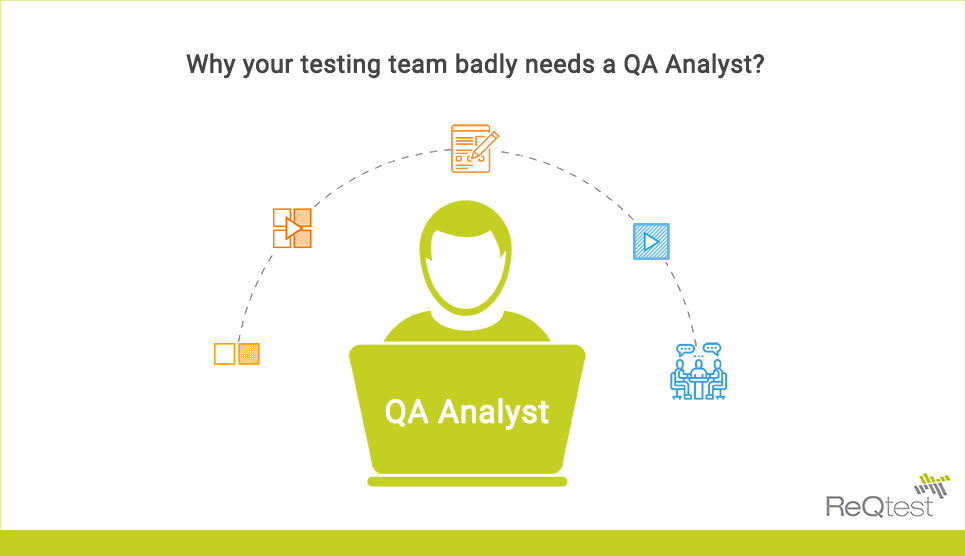 Why your testing team badly needs a QA Analyst?

QA Analyst

ReQtest